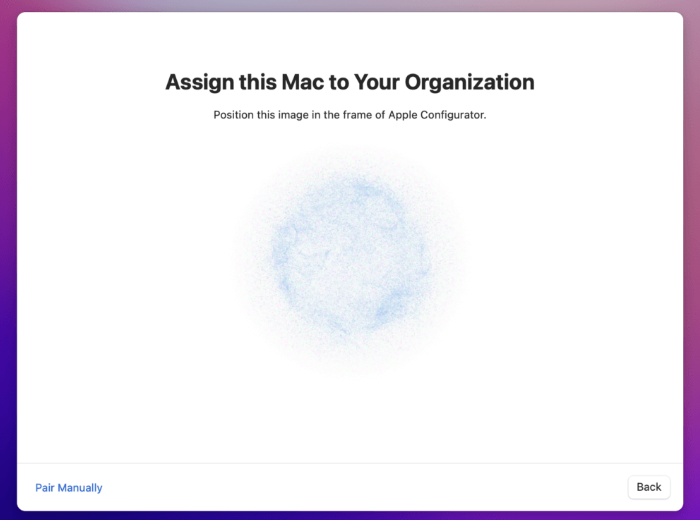 Assign this Mac to Your Organization

Position this image in the frame of Apple Configurator.

Pair Manually

Back